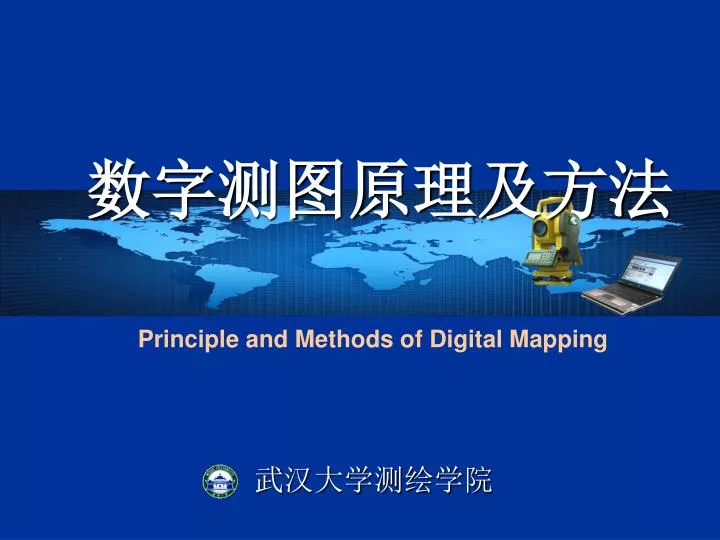 数字测图原理及方法

Principle and Methods of Digital Mapping

武汉大学测绘学院